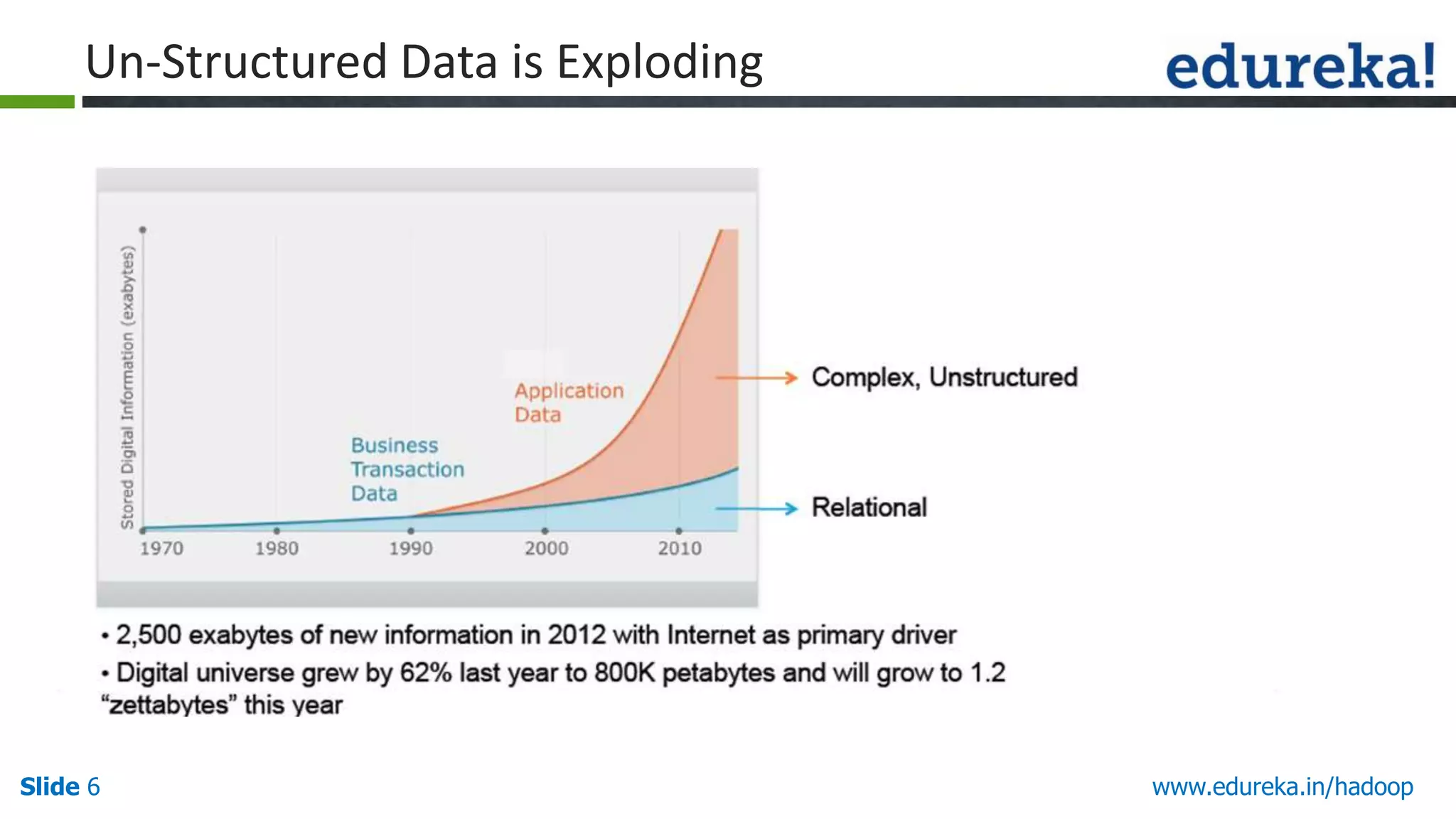 Un-Structured Data is Exploding

edureka!

Stored Digital Information (exabytes)

Application Data

Business Transaction Data

1970
1980
1990
2000
2010

Complex, Unstructured

Relational

• 2,500 exabytes of new information in 2012 with Internet as primary driver
• Digital universe grew by 62% last year to 800K petabytes and will grow to 1.2 “zettabytes” this year

Slide 6

www.edureka.in/hadoop